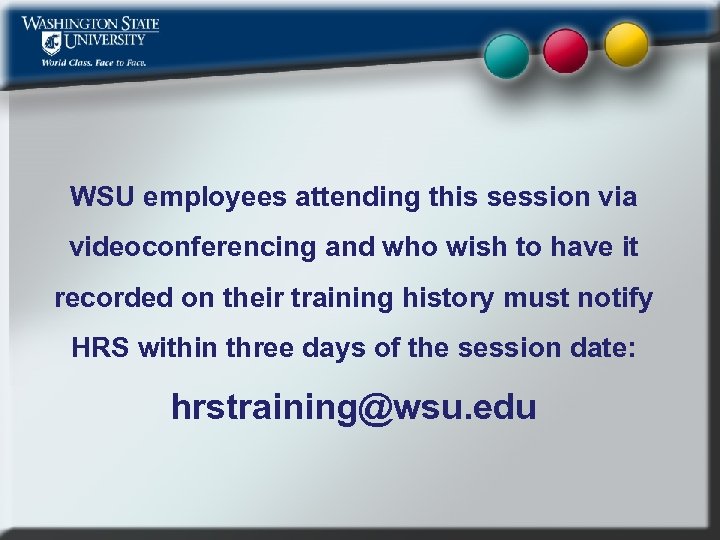 WASHINGTON STATE UNIVERSITY
World Class. Face to Face.

WSU employees attending this session via videoconferencing and who wish to have it recorded on their training history must notify HRS within three days of the session date:

hrstraining@wsu.edu